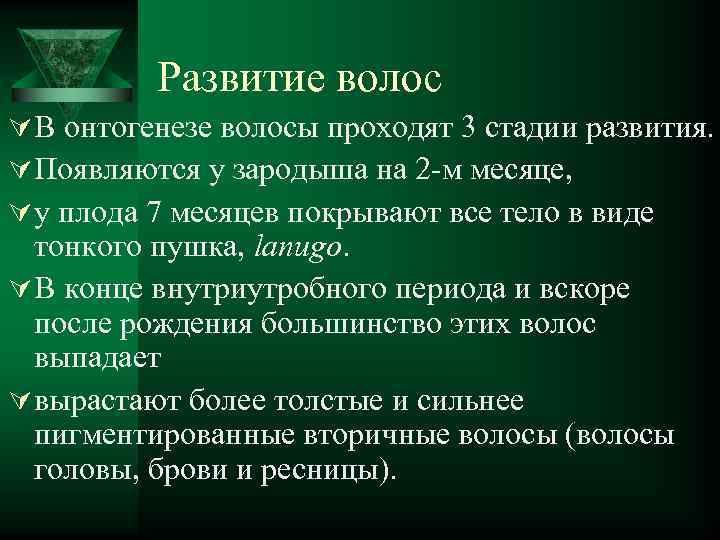 Развитие волос

В онтогенезе волосы проходят 3 стадии развития.

Появляются у зародыша на 2-м месяце,

у плода 7 месяцев покрывают все тело в виде тонкого пушка, lanugo.

В конце внутриутробного периода и вскоре после рождения большинство этих волос выпадает

вырастают более толстые и сильнее пигментированные вторичные волосы (волосы головы, брови и ресницы).